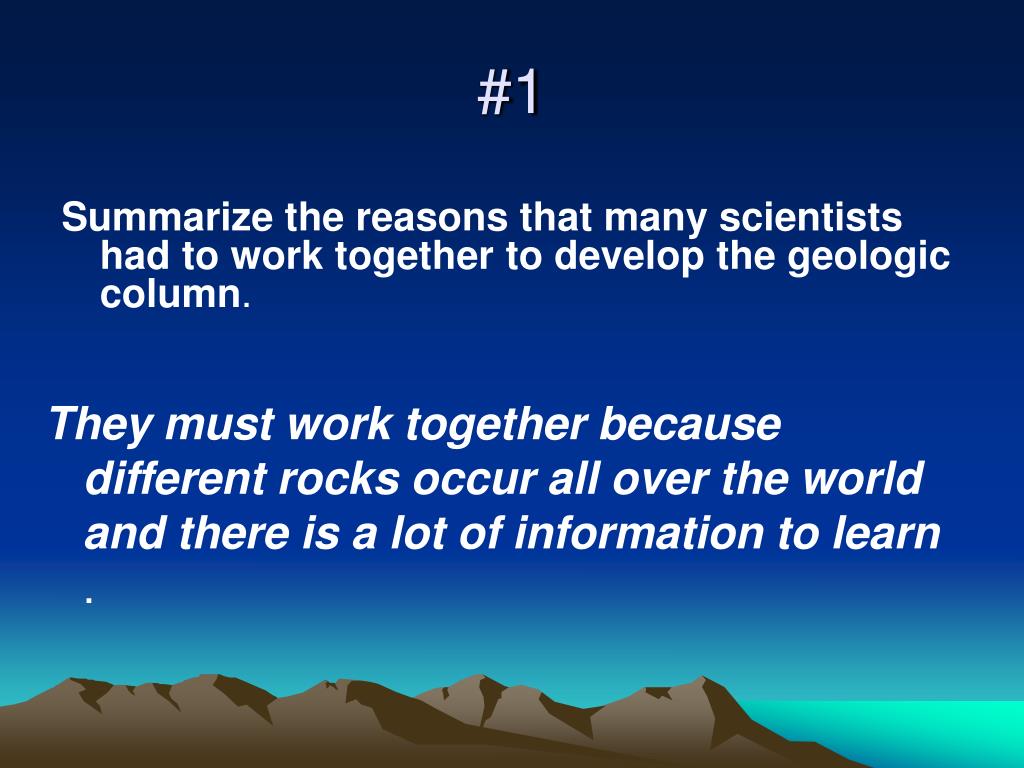 #1

Summarize the reasons that many scientists had to work together to develop the geologic column.

They must work together because different rocks occur all over the world and there is a lot of information to learn .